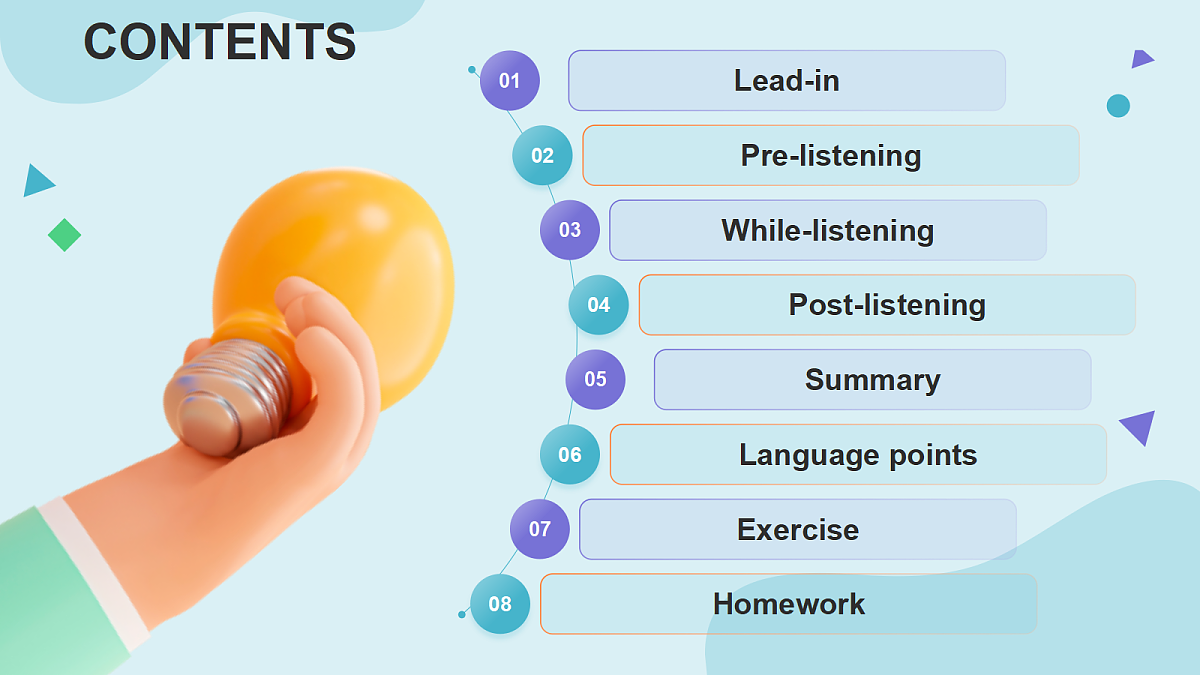 CONTENTS

01 Lead-in

02 Pre-listening

03 While-listening

04 Post-listening

05 Summary

06 Language points

07 Exercise

08 Homework